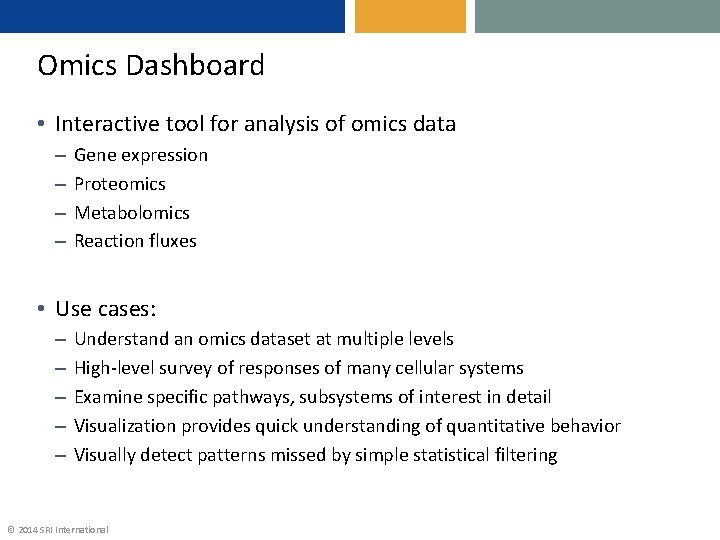 Omics Dashboard

• Interactive tool for analysis of omics data
– Gene expression
– Proteomics
– Metabolomics
– Reaction fluxes

• Use cases:
– Understand an omics dataset at multiple levels
– High-level survey of responses of many cellular systems
– Examine specific pathways, subsystems of interest in detail
– Visualization provides quick understanding of quantitative behavior
– Visually detect patterns missed by simple statistical filtering

© 2014 SRI International